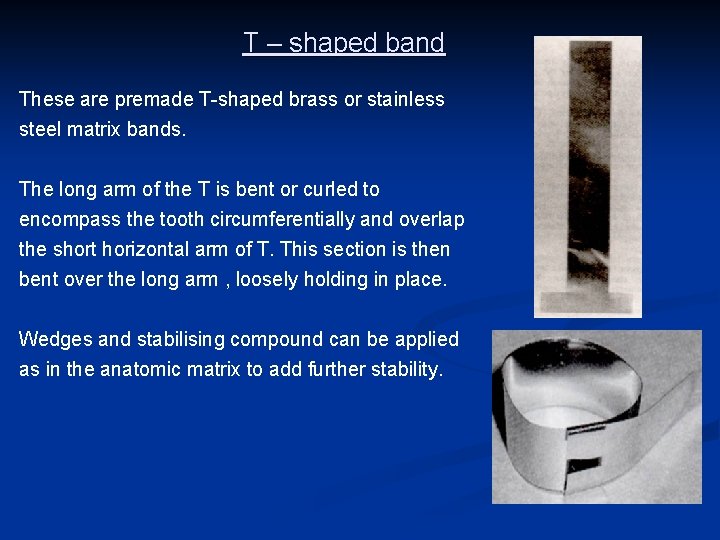 T – shaped band

These are premade T-shaped brass or stainless steel matrix bands.

The long arm of the T is bent or curled to encompass the tooth circumferentially and overlap the short horizontal arm of T. This section is then bent over the long arm , loosely holding in place.

Wedges and stabilising compound can be applied as in the anatomic matrix to add further stability.